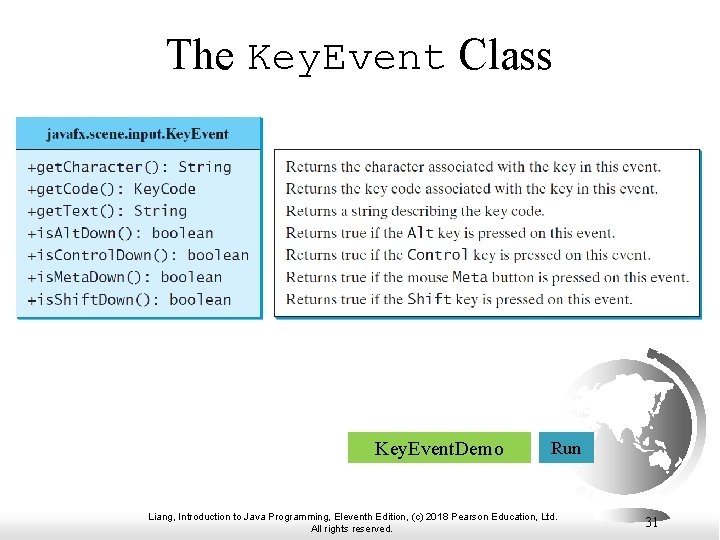 The KeyEvent Class

javafx.scene.input.KeyEvent

+getCharacter(): String
+getCode(): KeyCode
+getText(): String
+isAltDown(): boolean
+isControlDown(): boolean
+isMetaDown(): boolean
+isShiftDown(): boolean

Returns the character associated with the key in this event.
Returns the key code associated with the key in this event.
Returns a string describing the key code.
Returns true if the Alt key is pressed on this event.
Returns true if the Control key is pressed on this event.
Returns true if the mouse Meta button is pressed on this event.
Returns true if the Shift key is pressed on this event.

KeyEventDemo

Run

Liang, Introduction to Java Programming, Eleventh Edition, (c) 2018 Pearson Education, Ltd. All rights reserved.

31